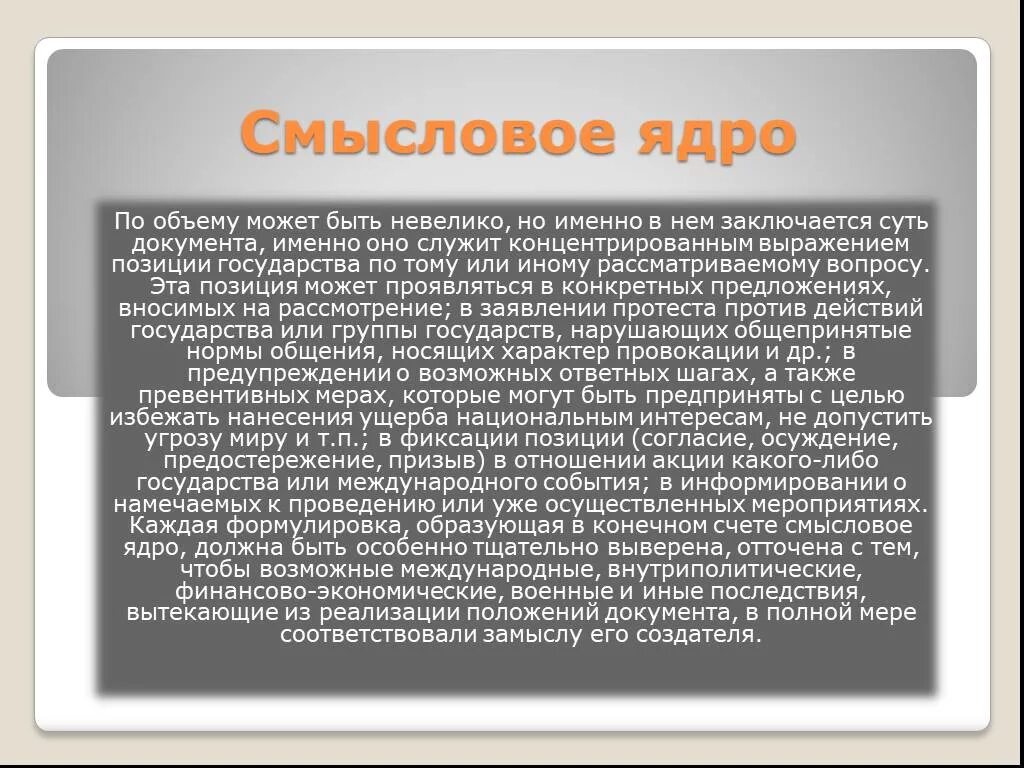 Смысловое ядро

По объему может быть невелико, но именно в нем заключается суть документа, именно оно служит концентрированным выражением позиции государства по тому или иному рассматриваемому вопросу. Эта позиция может проявляться в конкретных предложениях, вносимых на рассмотрение; в заявлении протеста против действий государства или группы государств, нарушающих общепринятые нормы общения, носящих характер провокации и др.; в предупреждении о возможных ответных шагах, а также превентивных мерах, которые могут быть предприняты с целью избежать нанесения ущерба национальным интересам, не допустить угрозу миру и т.п.; в фиксации позиции (согласие, осуждение, предостережение, призыв) в отношении акции какого-либо государства или международного события; в информировании о намечаемых к проведению или уже осуществленных мероприятиях. Каждая формулировка, образующая в конечном счете смысловое ядро, должна быть особенно тщательно выверена, отточена с тем, чтобы возможные международные, внутриполитические, финансово-экономические, военные и иные последствия, вытекающие из реализации положений документа, в полной мере соответствовали замыслу его создателя.